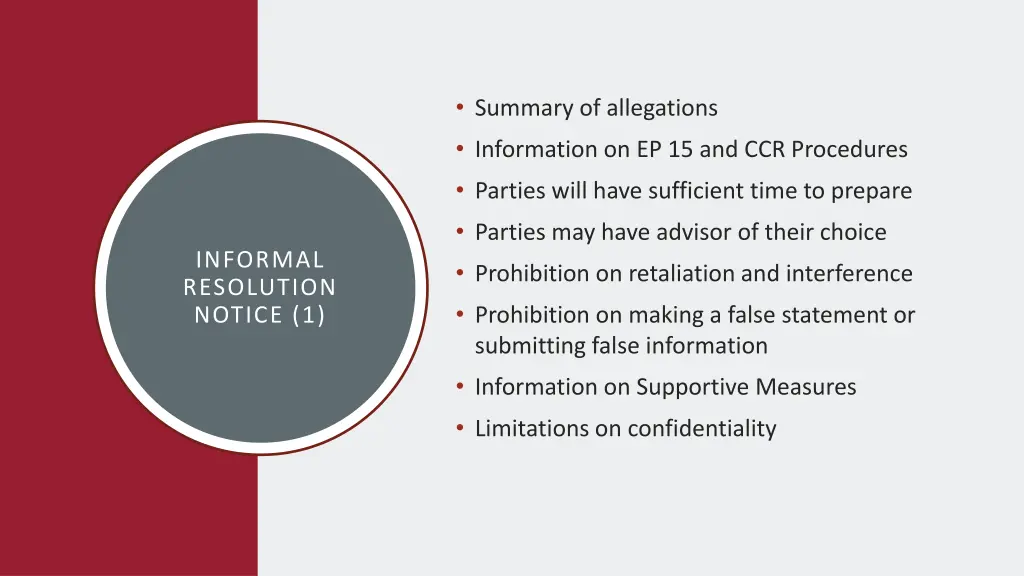 INFORMAL RESOLUTION NOTICE (1)

• Summary of allegations
• Information on EP 15 and CCR Procedures
• Parties will have sufficient time to prepare
• Parties may have advisor of their choice
• Prohibition on retaliation and interference
• Prohibition on making a false statement or submitting false information
• Information on Supportive Measures
• Limitations on confidentiality